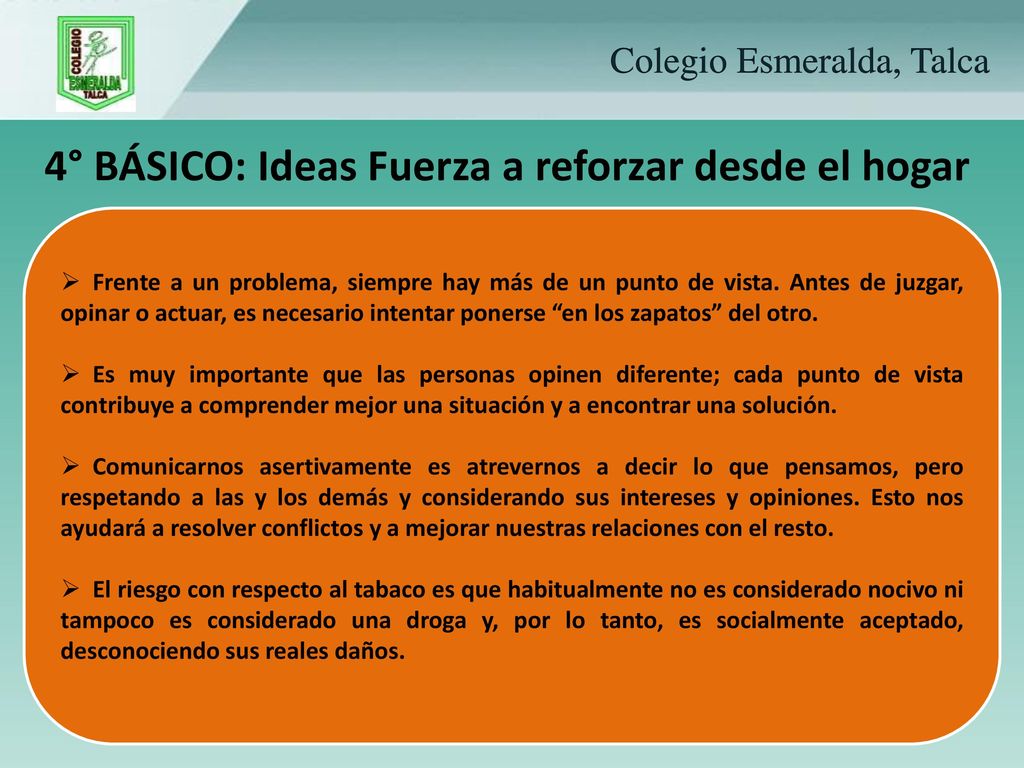 COLEGIO
ESMERALDA
TALCA

Colegio Esmeralda, Talca

4° BÁSICO: Ideas Fuerza a reforzar desde el hogar

➢ Frente a un problema, siempre hay más de un punto de vista. Antes de juzgar, opinar o actuar, es necesario intentar ponerse “en los zapatos” del otro.

➢ Es muy importante que las personas opinen diferente; cada punto de vista contribuye a comprender mejor una situación y a encontrar una solución.

➢ Comunicarnos asertivamente es atrevernos a decir lo que pensamos, pero respetando a las y los demás y considerando sus intereses y opiniones. Esto nos ayudará a resolver conflictos y a mejorar nuestras relaciones con el resto.

➢ El riesgo con respecto al tabaco es que habitualmente no es considerado nocivo ni tampoco es considerado una droga y, por lo tanto, es socialmente aceptado, desconociendo sus reales daños.